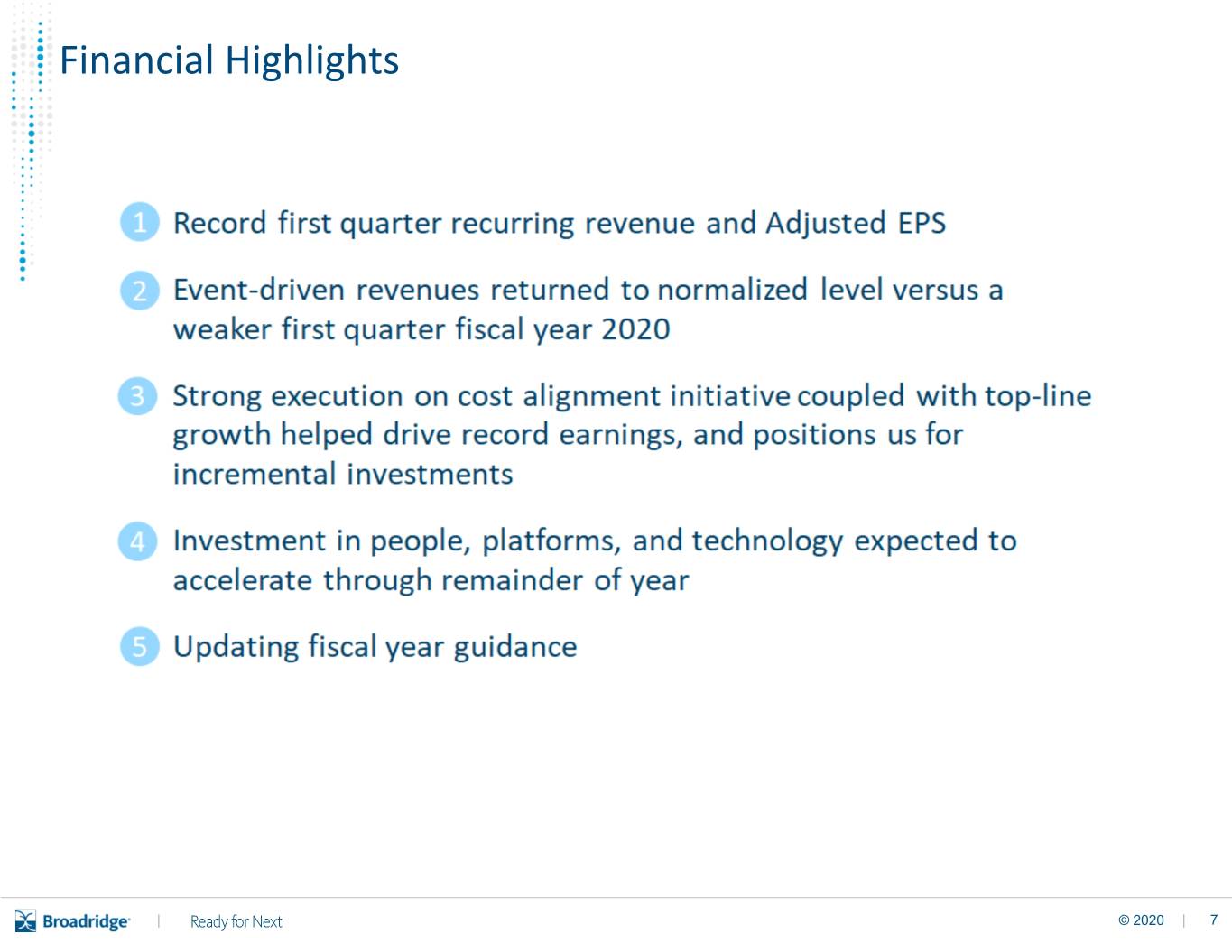 Financial Highlights

1 Record first quarter recurring revenue and Adjusted EPS

2 Event-driven revenues returned to normalized level versus a weaker first quarter fiscal year 2020

3 Strong execution on cost alignment initiative coupled with top-line growth helped drive record earnings, and positions us for incremental investments

4 Investment in people, platforms, and technology expected to accelerate through remainder of year

5 Updating fiscal year guidance

Broadridge | Ready for Next

© 2020 | 7